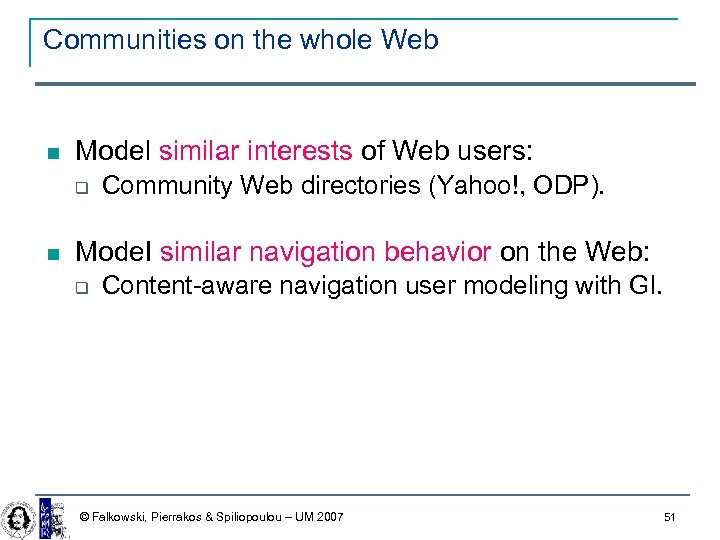 Communities on the whole Web

Model similar interests of Web users:
Community Web directories (Yahoo!, ODP).

Model similar navigation behavior on the Web:
Content-aware navigation user modeling with GI.

© Falkowski, Pierrakos & Spiliopoulou – UM 2007

51